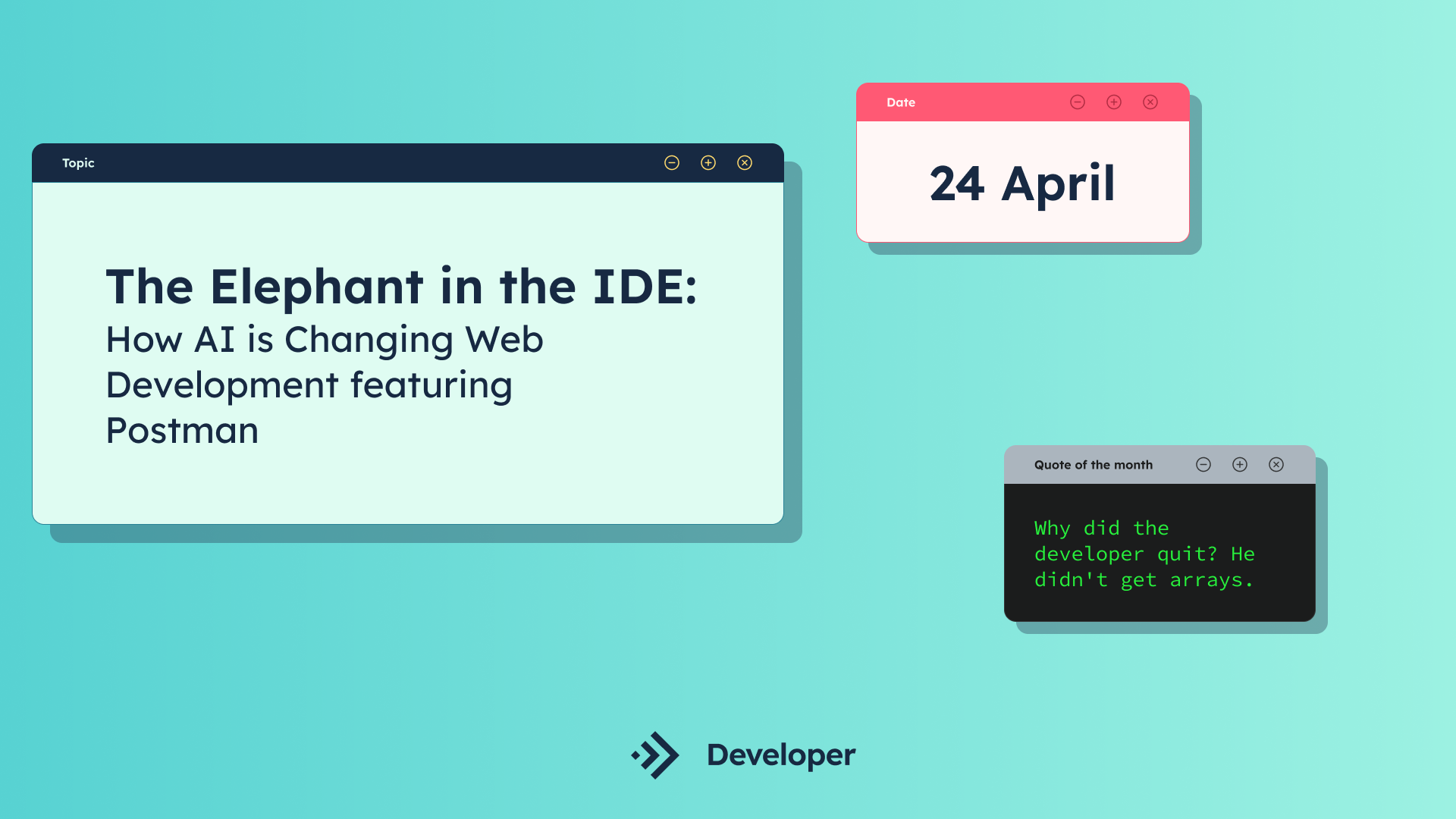 Topic

The Elephant in the IDE:

How AI is Changing Web Development featuring Postman

Date

24 April

Quote of the month

Why did the developer quit? He didn't get arrays.

Developer